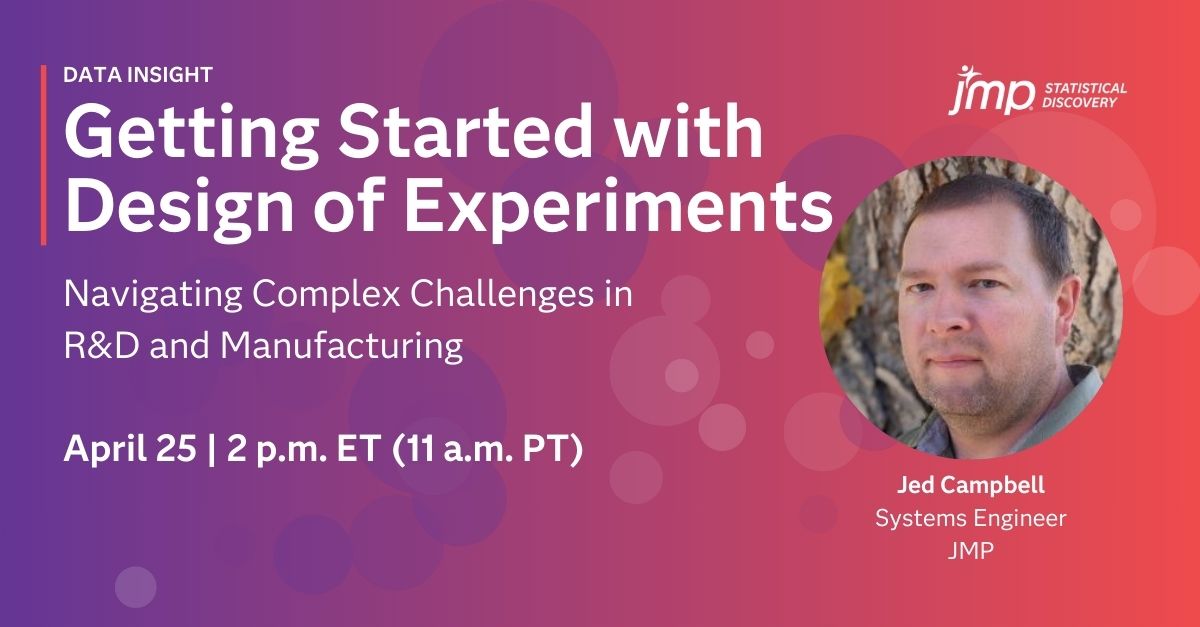 DATA INSIGHT

Getting Started with Design of Experiments

Navigating Complex Challenges in R&D and Manufacturing

April 25 | 2 p.m. ET (11 a.m. PT)

jmp STATISTICAL DISCOVERY

Jed Campbell
Systems Engineer
JMP